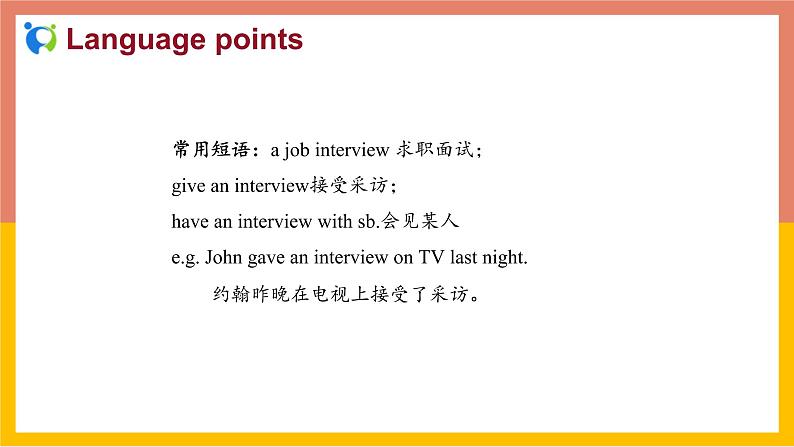 Language points

常用短语：a job interview 求职面试；
give an interview接受采访；
have an interview with sb.会见某人
e.g. John gave an interview on TV last night.
约翰昨晚在电视上接受了采访。